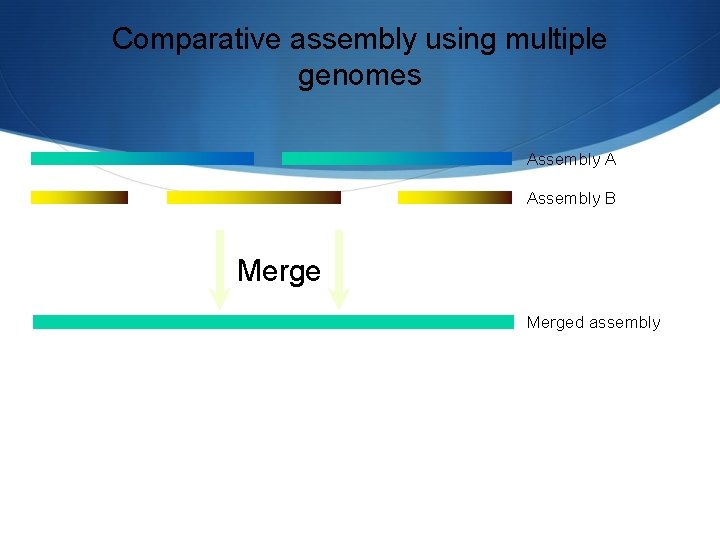 Comparative assembly using multiple genomes

Assembly A

Assembly B

Merge

Merged assembly